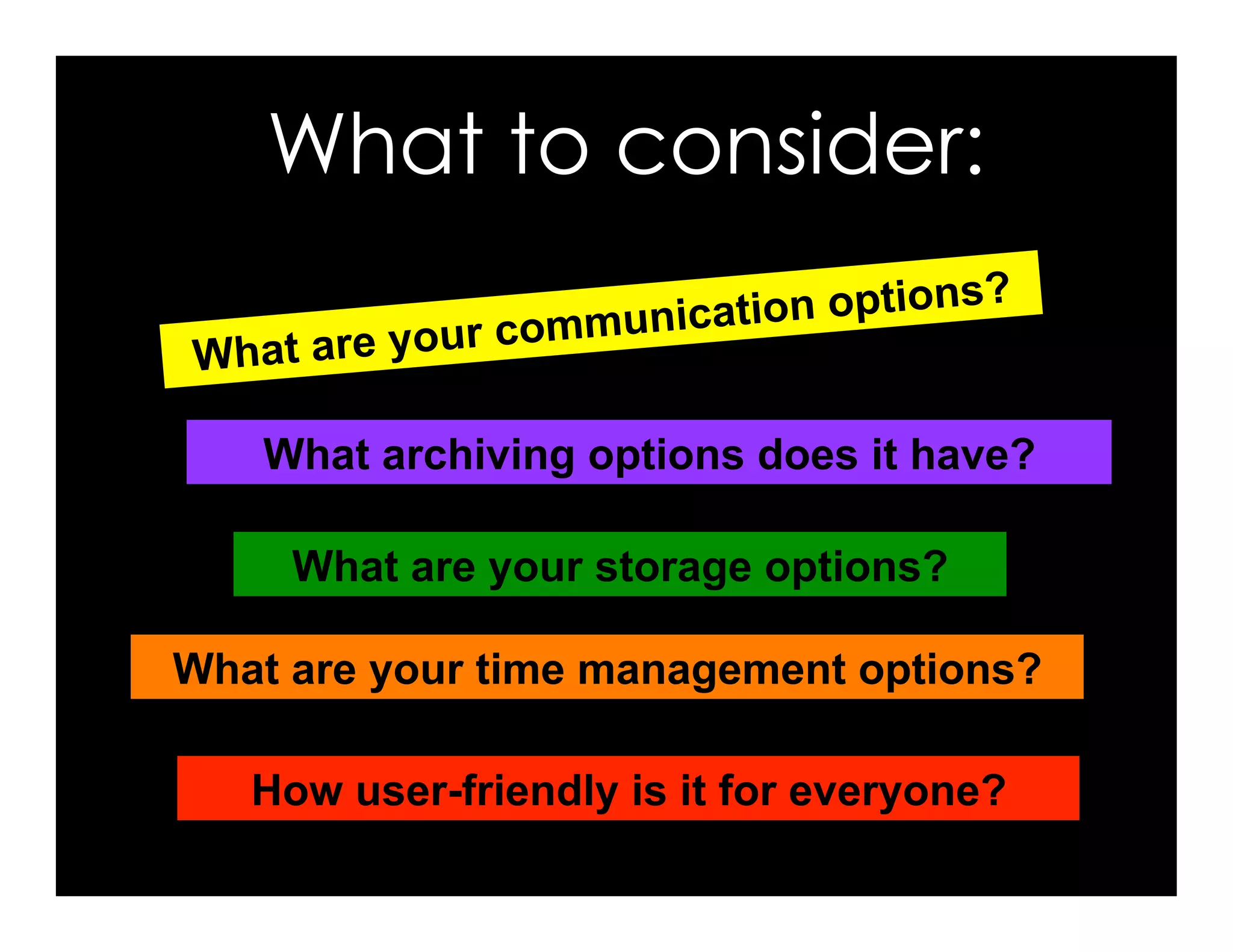 What to consider:

What are your communication options?

What archiving options does it have?

What are your storage options?

What are your time management options?

How user-friendly is it for everyone?